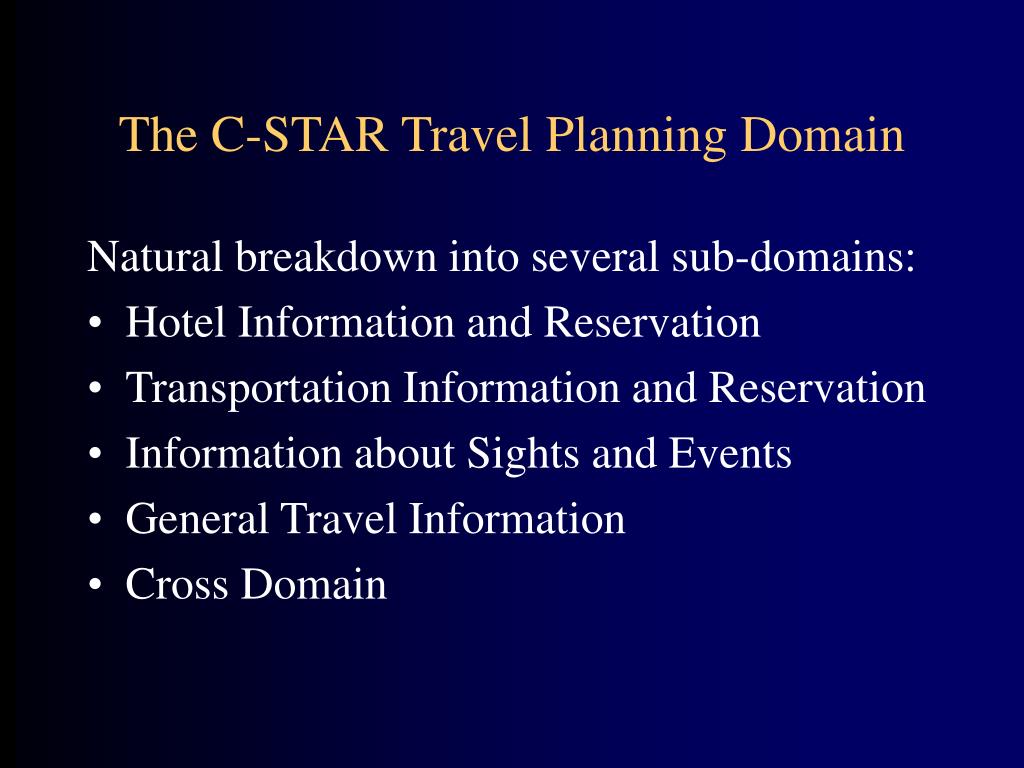 The C-STAR Travel Planning Domain

Natural breakdown into several sub-domains:
• Hotel Information and Reservation
• Transportation Information and Reservation
• Information about Sights and Events
• General Travel Information
• Cross Domain